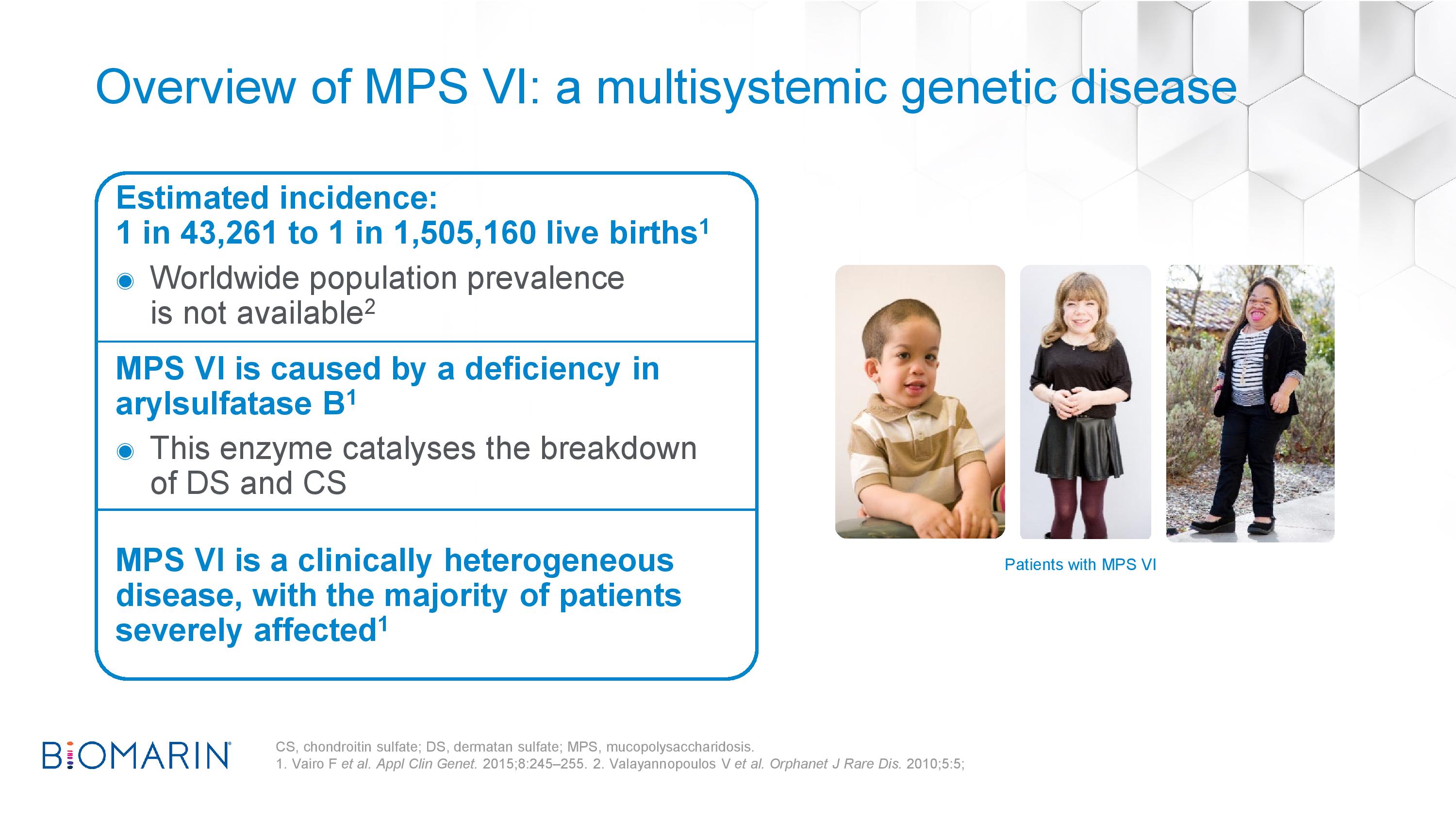 Overview of MPS VI: a multisystemic genetic disease

Estimated incidence:
1 in 43,261 to 1 in 1,505,160 live births$^1$

Worldwide population prevalence is not available$^2$

MPS VI is caused by a deficiency in arylsulfatase B$^1$

This enzyme catalyses the breakdown of DS and CS

MPS VI is a clinically heterogeneous disease, with the majority of patients severely affected$^1$

Patients with MPS VI

BIOMARIN

CS, chondroitin sulfate; DS, dermatan sulfate; MPS, mucopolysaccharidosis.
1. Vairo F et al. Appl Clin Genet. 2015;8:245–255. 2. Valayannopoulos V et al. Orphanet J Rare Dis. 2010;5:5;